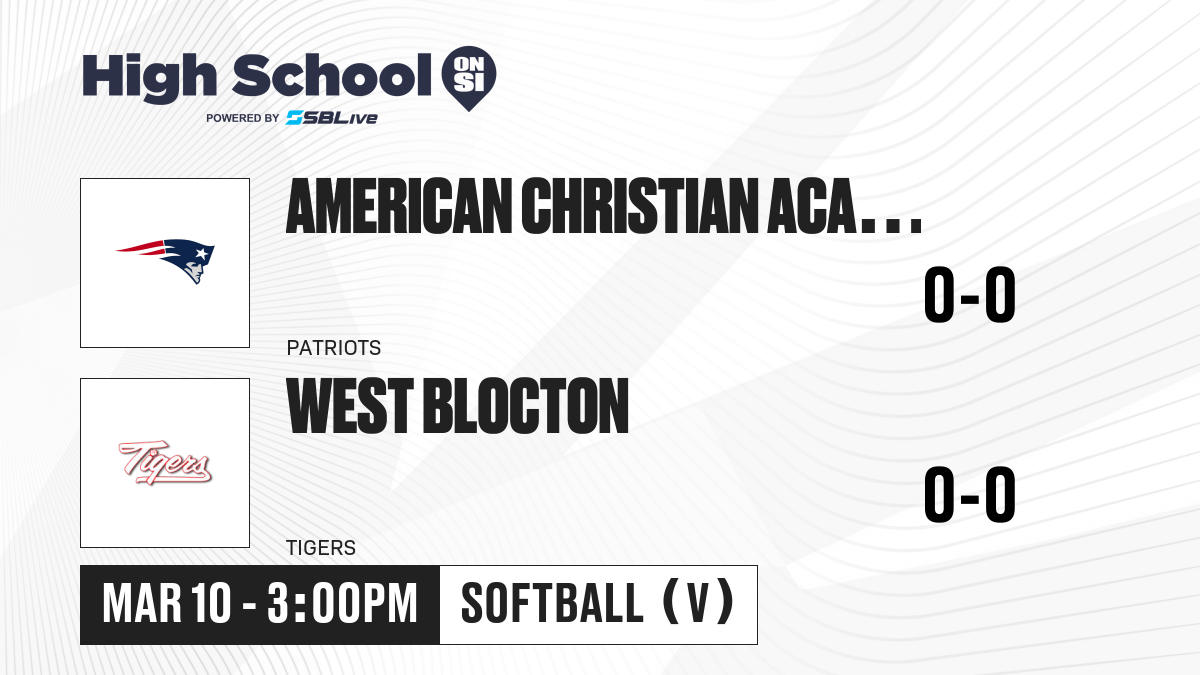 High School ON SI
POWERED BY SBLive

AMERICAN CHRISTIAN ACA...
0-0
PATRIOTS

Tigers
WEST BLOCTON
0-0
TIGERS

MAR 10 - 3:00PM
SOFTBALL (V)